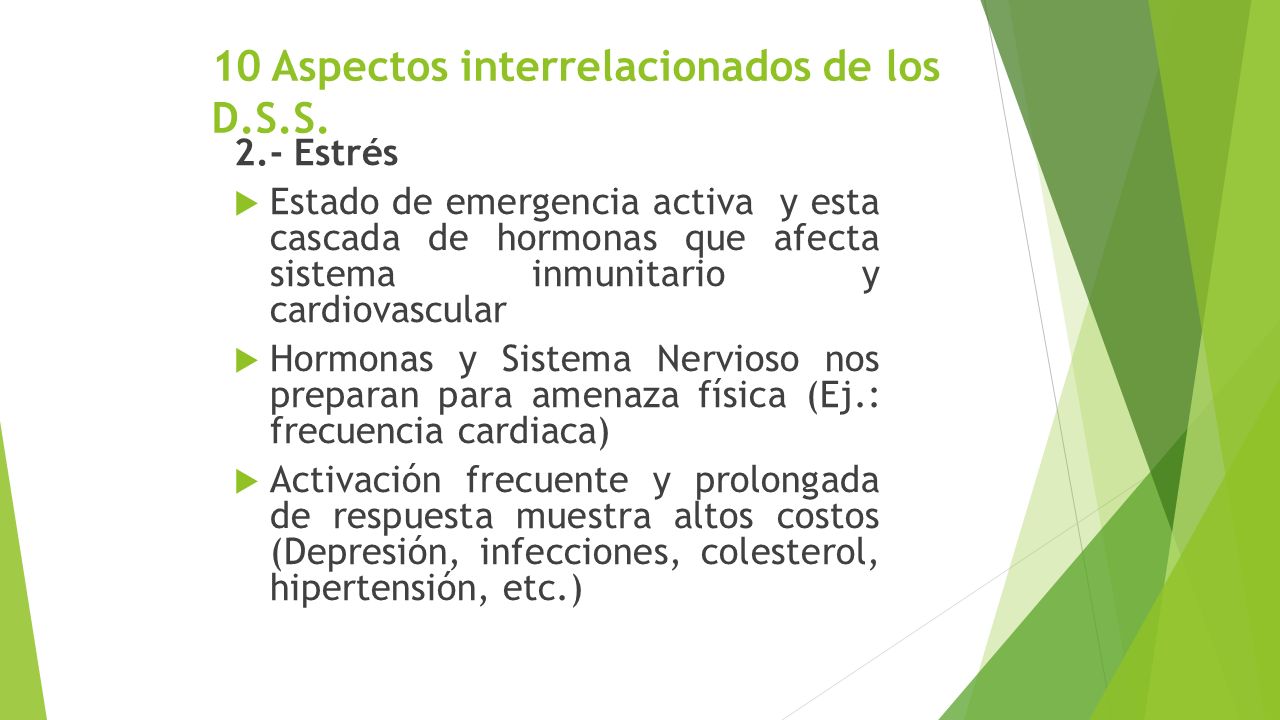 10 Aspectos interrelacionados de los D.S.S.

2.- Estrés

Estado de emergencia activa y esta cascada de hormonas que afecta sistema inmunitario y cardiovascular

Hormonas y Sistema Nervioso nos preparan para amenaza física (Ej.: frecuencia cardiaca)

Activación frecuente y prolongada de respuesta muestra altos costos (Depresión, infecciones, colesterol, hipertensión, etc.)